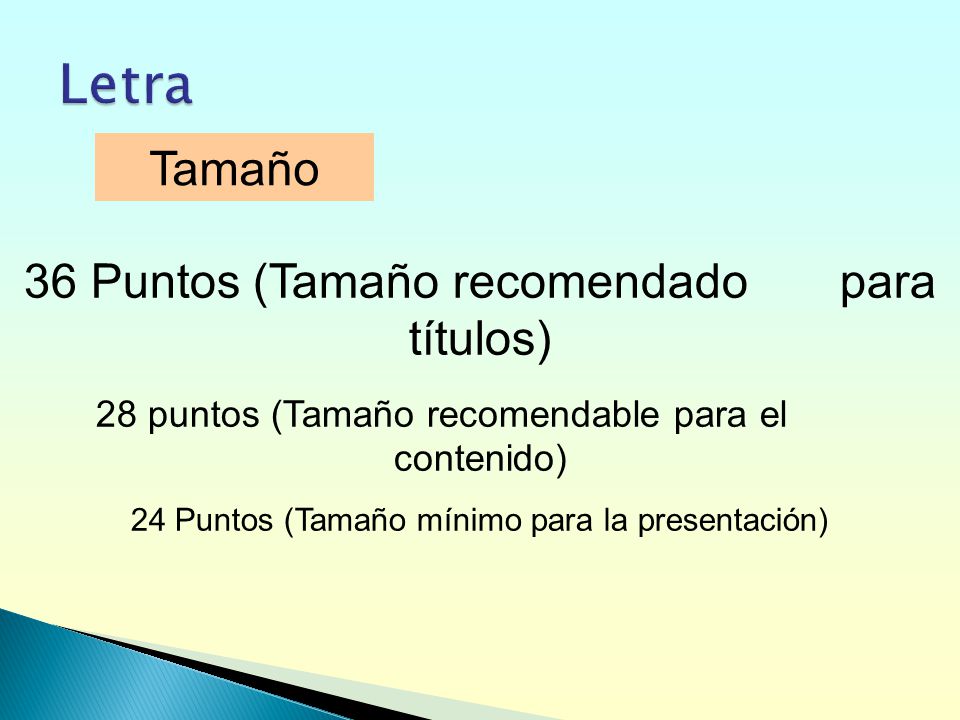 Letra

Tamaño

36 Puntos (Tamaño recomendado para títulos)

28 puntos (Tamaño recomendable para el contenido)

24 Puntos (Tamaño mínimo para la presentación)